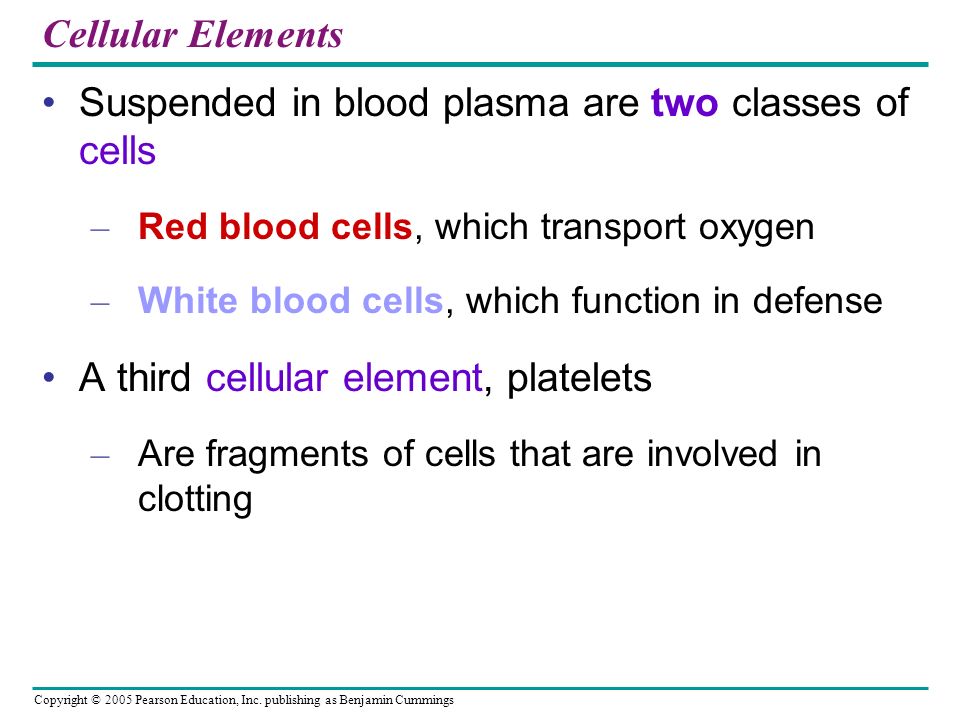 Cellular Elements

• Suspended in blood plasma are two classes of cells

– Red blood cells, which transport oxygen

– White blood cells, which function in defense

• A third cellular element, platelets

– Are fragments of cells that are involved in clotting

Copyright © 2005 Pearson Education, Inc. publishing as Benjamin Cummings